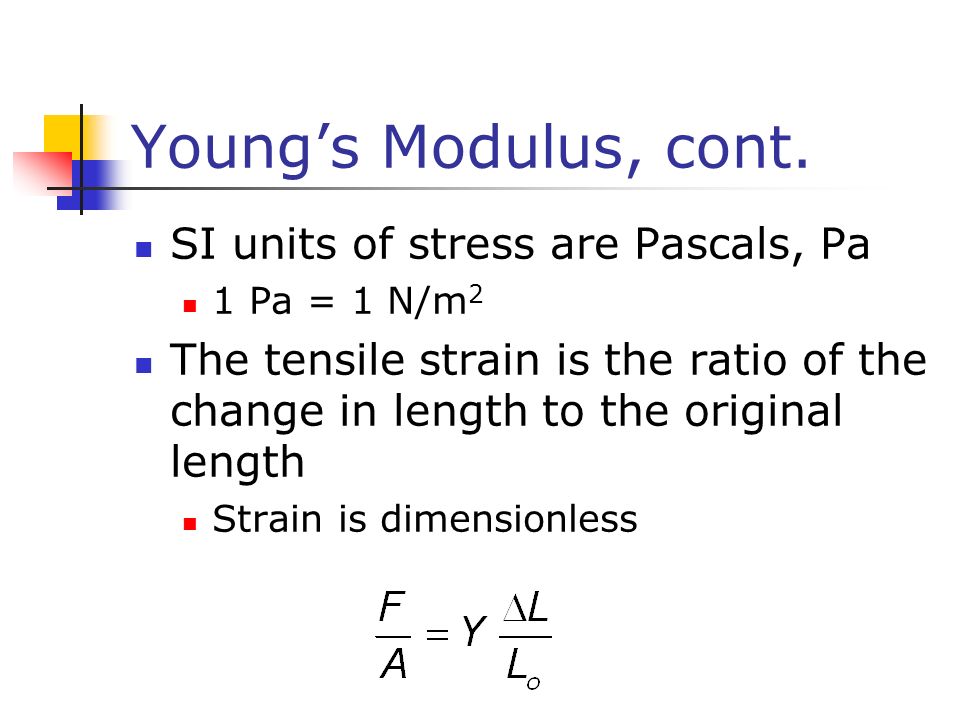 Young’s Modulus, cont.

SI units of stress are Pascals, Pa

1 Pa = 1 N/m$^2$

The tensile strain is the ratio of the change in length to the original length

Strain is dimensionless

$\frac{F}{A} = Y \frac{\Delta L}{L_o}$